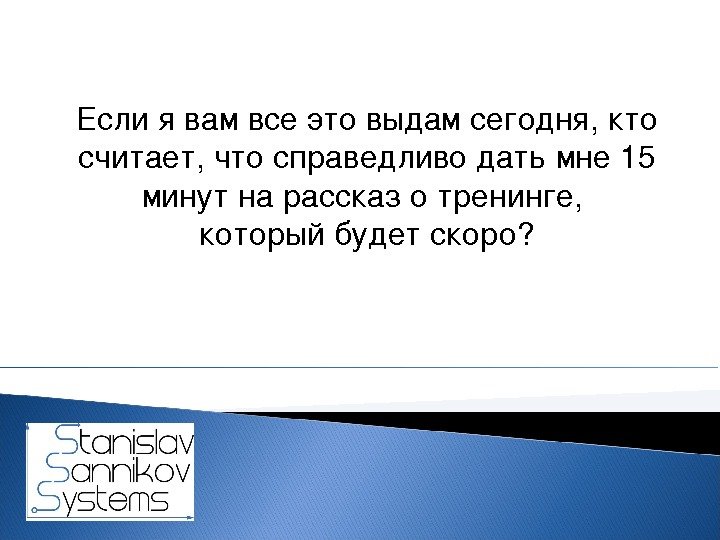 Если я вам все это выдам сегодня, кто считает, что справедливо дать мне 15 минут на рассказ о тренинге, который будет скоро?

Stanislav
Sannikov
Systems